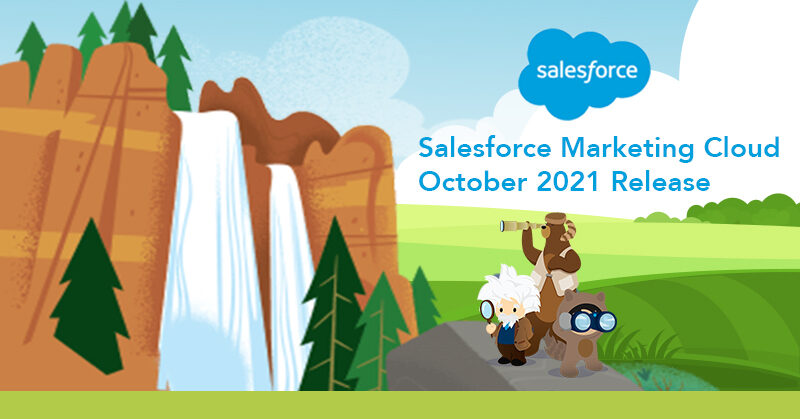 salesforce

Salesforce Marketing Cloud
October 2021 Release